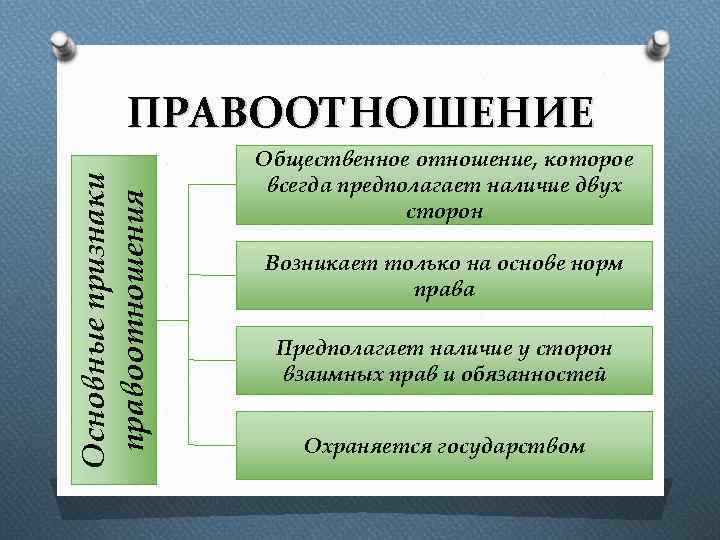 ПРАВООТНОШЕНИЕ

Основные признаки правоотношения

Общественное отношение, которое всегда предполагает наличие двух сторон

Возникает только на основе норм права

Предполагает наличие у сторон взаимных прав и обязанностей

Охраняется государством